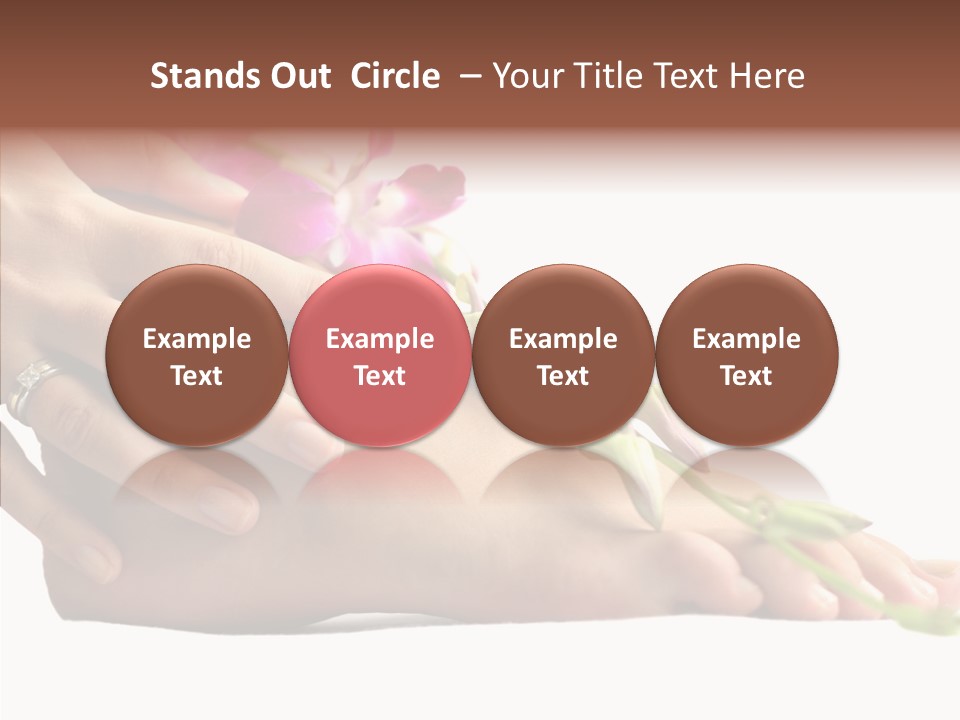 Stands Out Circle – Your Title Text Here

Example Text

Example Text

Example Text

Example Text